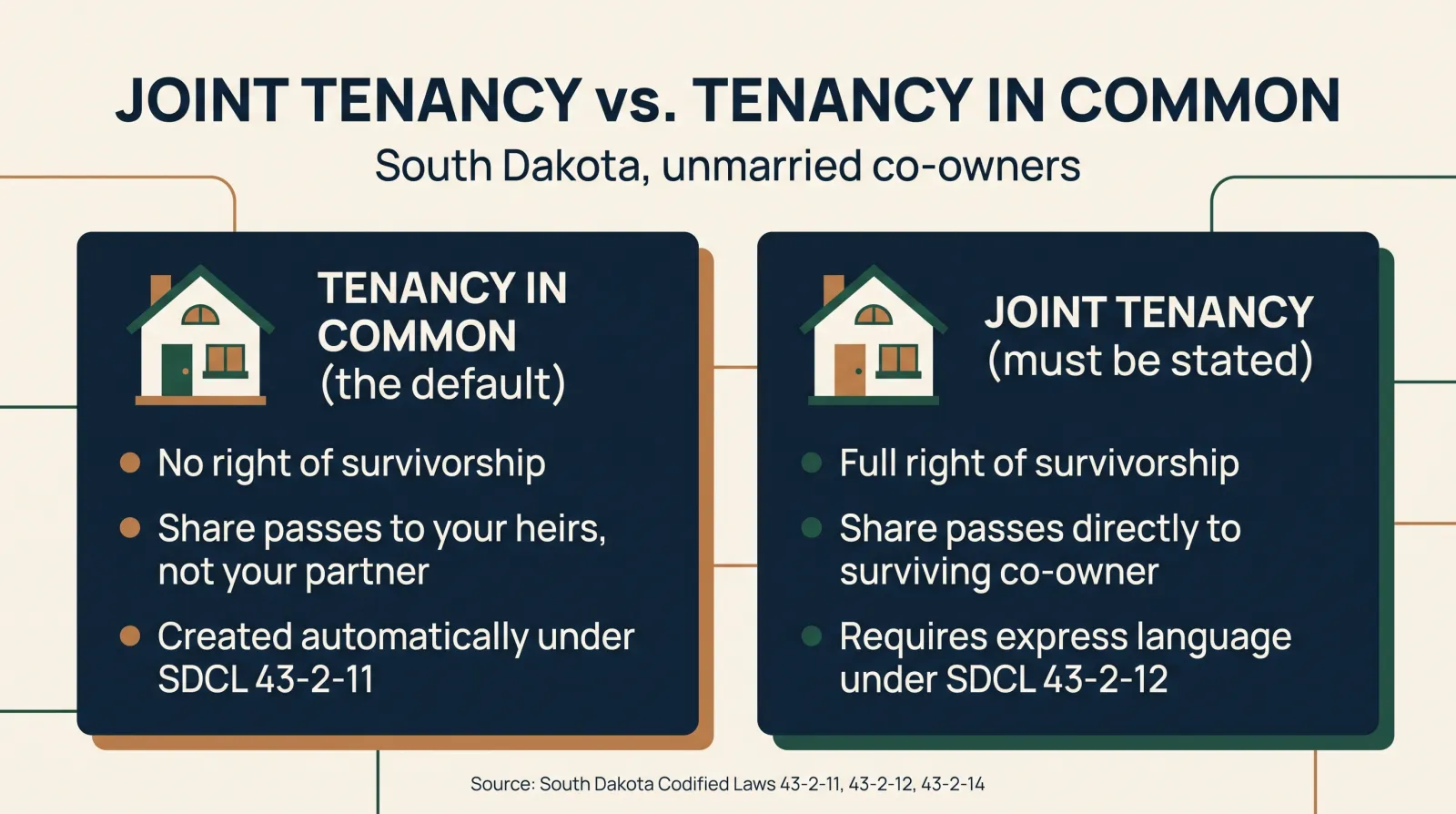 JOINT TENANCY vs. TENANCY IN COMMON

South Dakota, unmarried co-owners

TENANCY IN COMMON
(the default)

- No right of survivorship
- Share passes to your heirs, not your partner
- Created automatically under SDCL 43-2-11

JOINT TENANCY
(must be stated)

- Full right of survivorship
- Share passes directly to surviving co-owner
- Requires express language under SDCL 43-2-12

Source: South Dakota Codified Laws 43-2-11, 43-2-12, 43-2-14